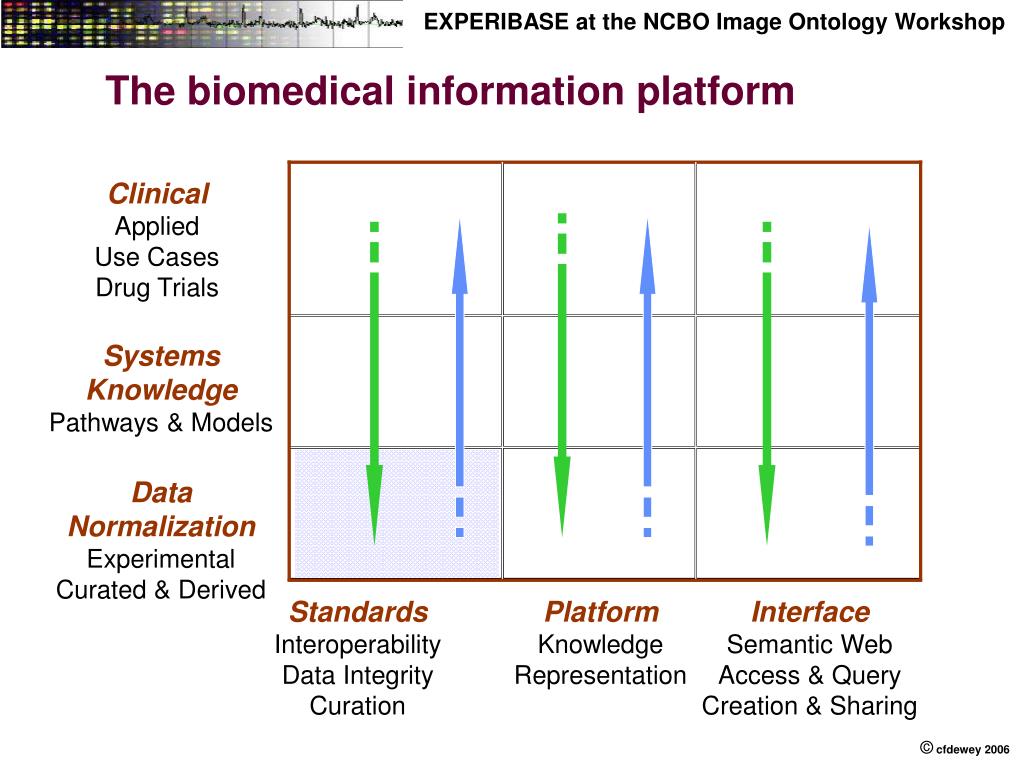 EXPERIBASE at the NCBO Image Ontology Workshop

The biomedical information platform

Clinical
Applied
Use Cases
Drug Trials

Systems Knowledge
Pathways & Models

Data Normalization
Experimental
Curated & Derived

Standards
Interoperability
Data Integrity
Curation

Platform
Knowledge
Representation

Interface
Semantic Web
Access & Query
Creation & Sharing

© cfdewey 2006